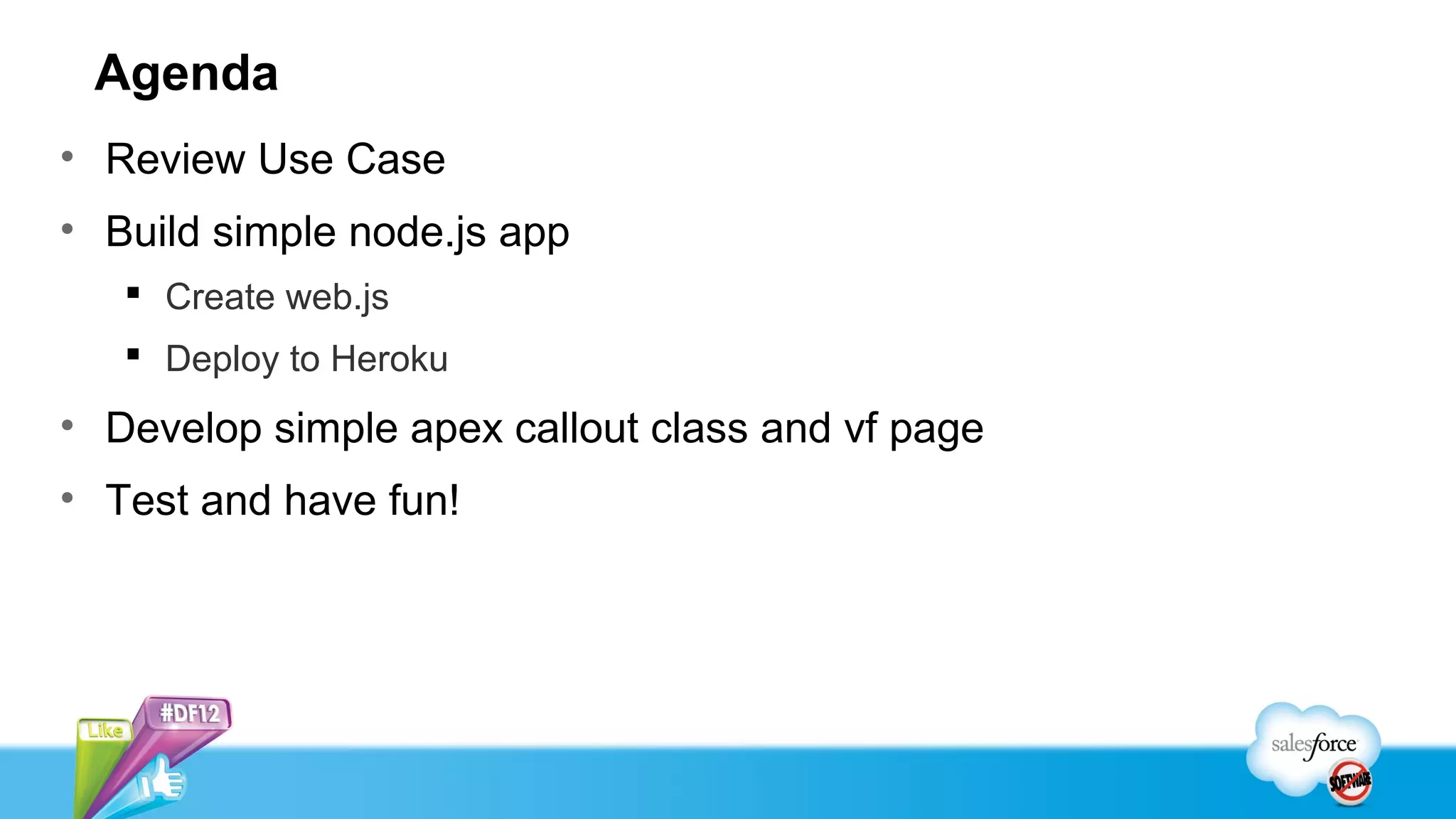 Agenda

• Review Use Case

• Build simple node.js app

▪ Create web.js

▪ Deploy to Heroku

• Develop simple apex callout class and vf page

• Test and have fun!

Like

#DF12

salesforce

SOFTWARE